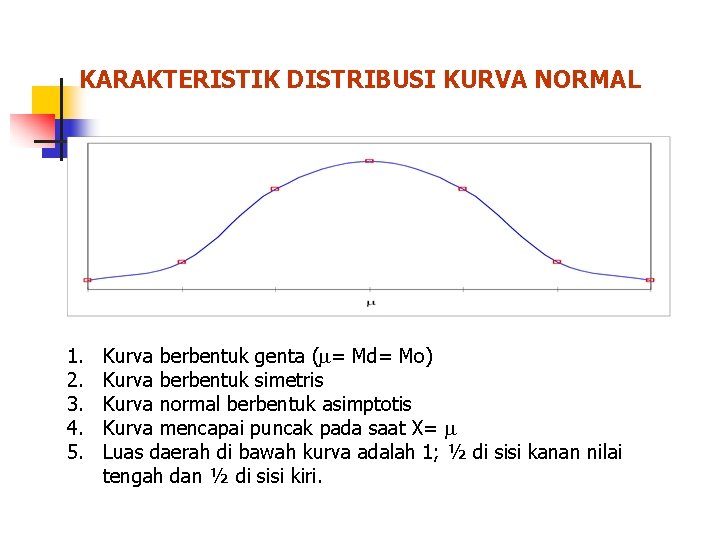 KARAKTERISTIK DISTRIBUSI KURVA NORMAL

$\mu$

1. Kurva berbentuk genta ($\mu$= Md= Mo)
2. Kurva berbentuk simetris
3. Kurva normal berbentuk asimptotis
4. Kurva mencapai puncak pada saat X= $\mu$
5. Luas daerah di bawah kurva adalah 1; ½ di sisi kanan nilai tengah dan ½ di sisi kiri.